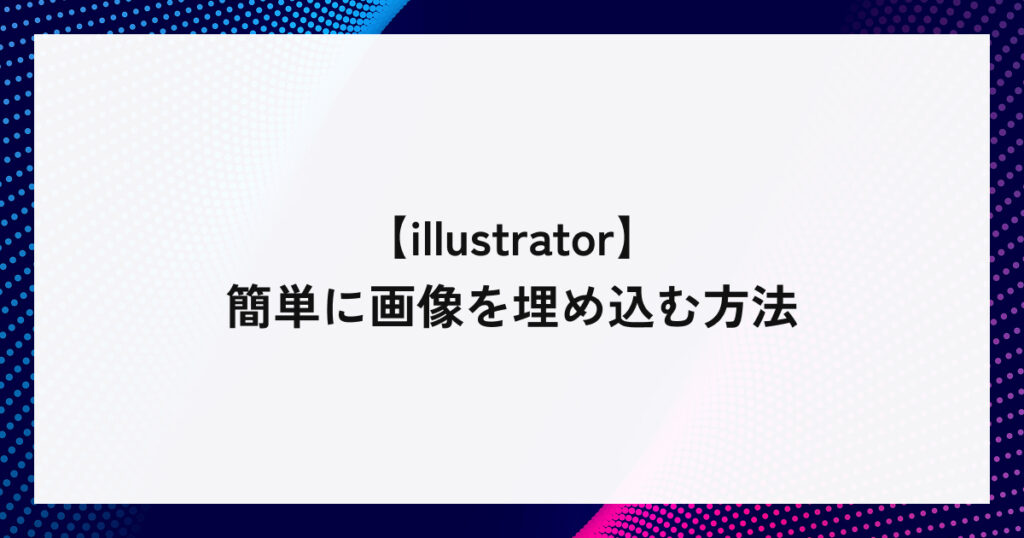 【illustrator】
簡単に画像を埋め込む方法